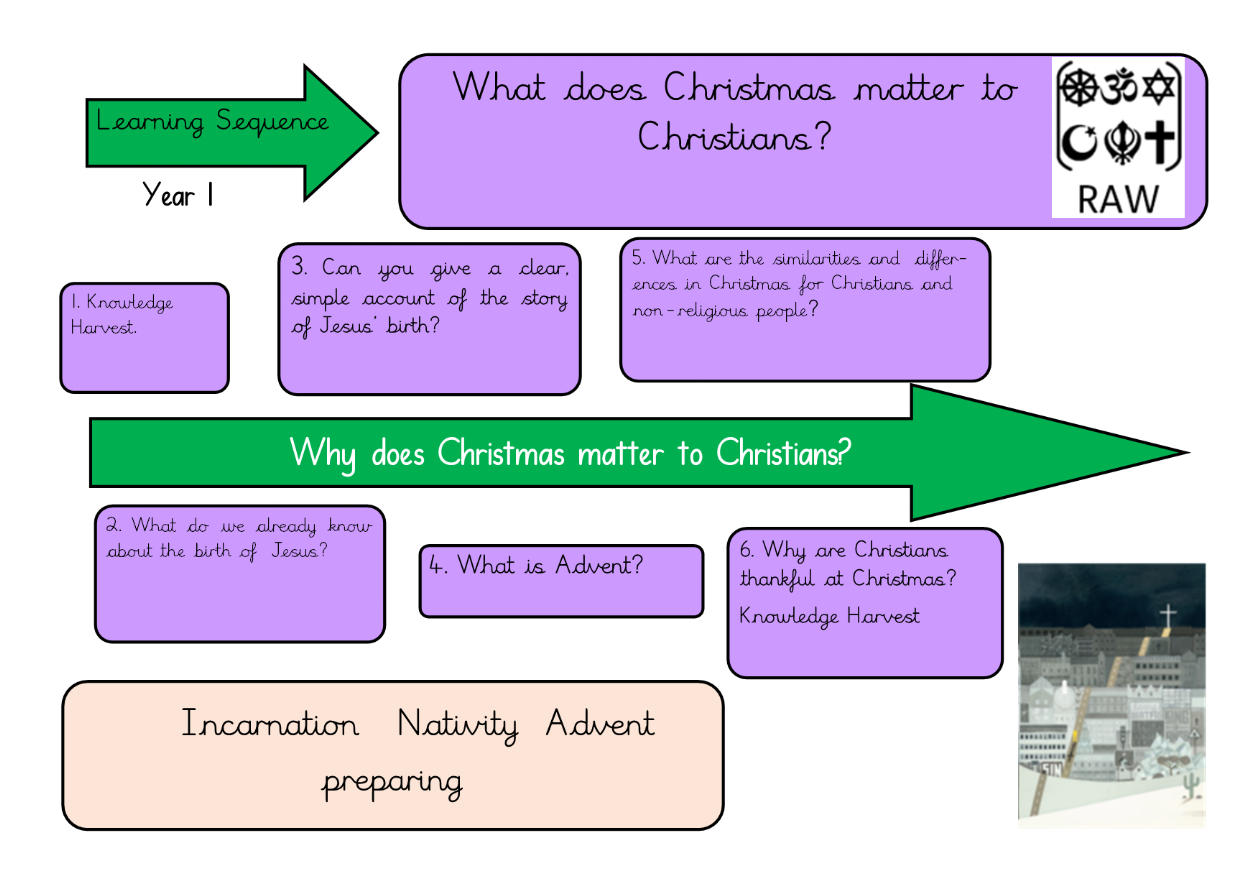 Learning Sequence

Year 1

What does Christmas matter to Christians?

RAW

1. Knowledge Harvest.

3. Can you give a clear, simple account of the story of Jesus' birth?

5. What are the similarities and differences in Christmas for Christians and non-religious people?

Why does Christmas matter to Christians?

2. What do we already know about the birth of Jesus?

4. What is Advent?

6. Why are Christians thankful at Christmas?

Knowledge Harvest

Incarnation Nativity Advent preparing